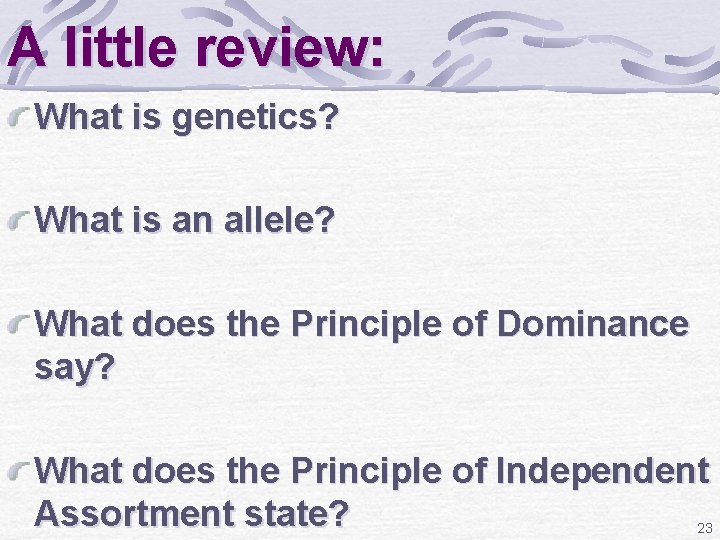 A little review:

What is genetics?

What is an allele?

What does the Principle of Dominance say?

What does the Principle of Independent Assortment state?

23